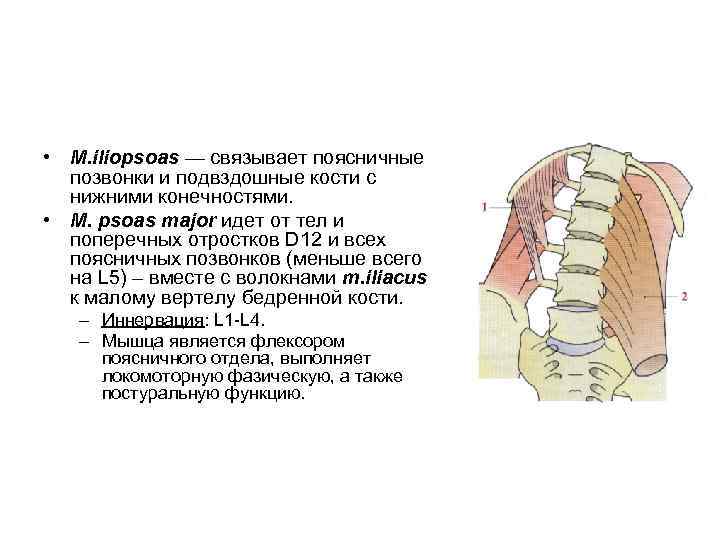 • M.iliopsoas — связывает поясничные позвонки и подвздошные кости с нижними конечностями.

• M. psoas major идет от тел и поперечных отростков D12 и всех поясничных позвонков (меньше всего на L5) – вместе с волокнами m.iliacus к малому вертелу бедренной кости.

– Иннервация: L1-L4.

– Мышца является флексором поясничного отдела, выполняет локомоторную фазическую, а также постуральную функцию.

1

2